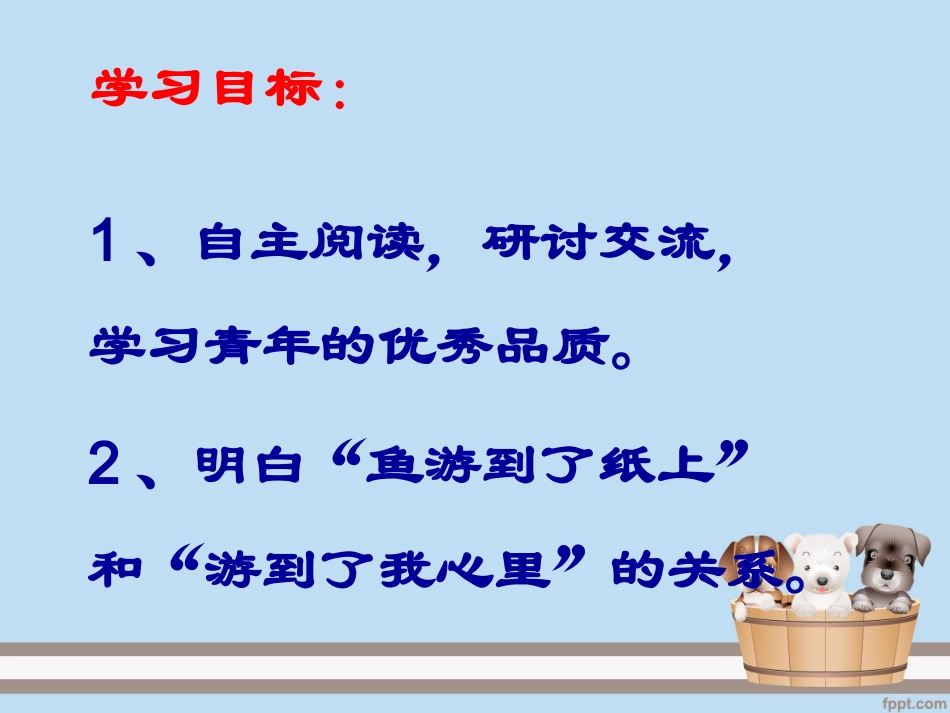 学习目标：

1、自主阅读，研讨交流，学习青年的优秀品质。

2、明白“鱼游到了纸上”和“游到了我心里”的关系。

fppt.com